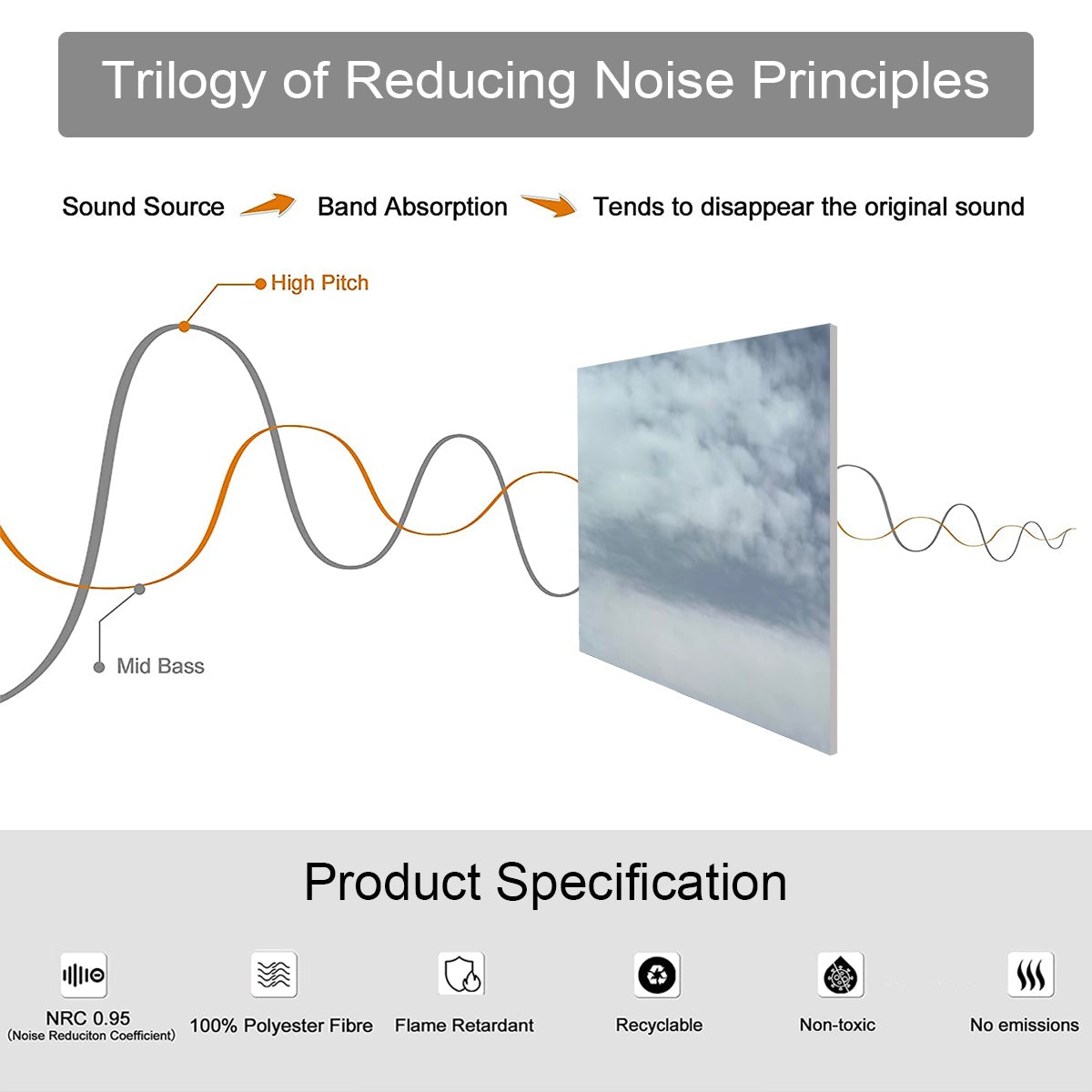 Trilogy of Reducing Noise Principles

Sound Source Band Absorption Tends to disappear the original sound

High Pitch

Mid Bass

Product Specification

NRC 0.95
(Noise Reduciton Coefficient)

100% Polyester Fibre

Flame Retardant

Recyclable

Non-toxic

No emissions